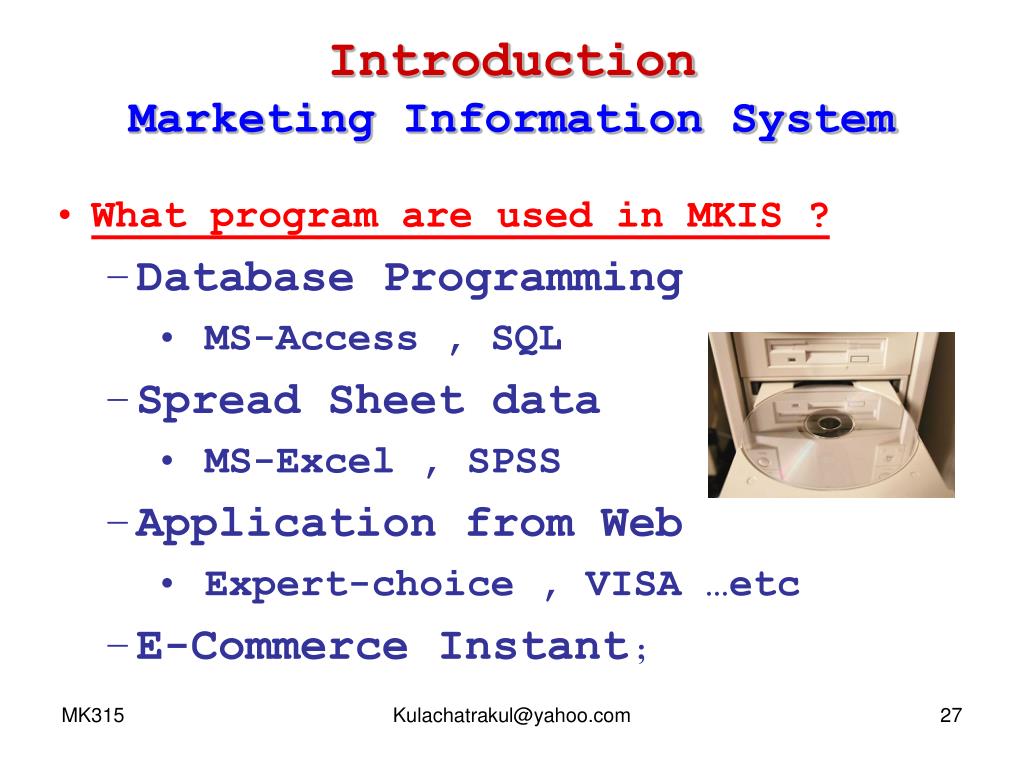 Introduction
Marketing Information System

• What program are used in MKIS ?
– Database Programming
• MS-Access , SQL
– Spread Sheet data
• MS-Excel , SPSS
– Application from Web
• Expert-choice , VISA …etc
– E-Commerce Instant;

MK315
Kulachatrakul@yahoo.com
27